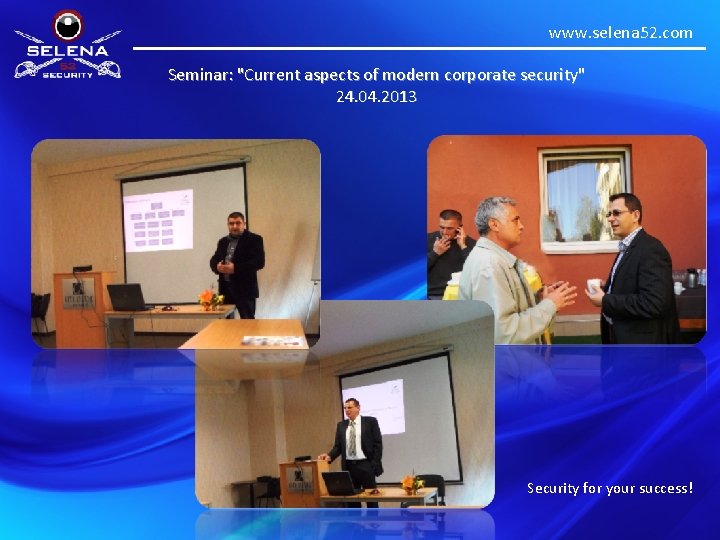 SELENA
52
SECURITY

www.selena52.com

Seminar: "Current aspects of modern corporate security"
24.04.2013

Security for your success!